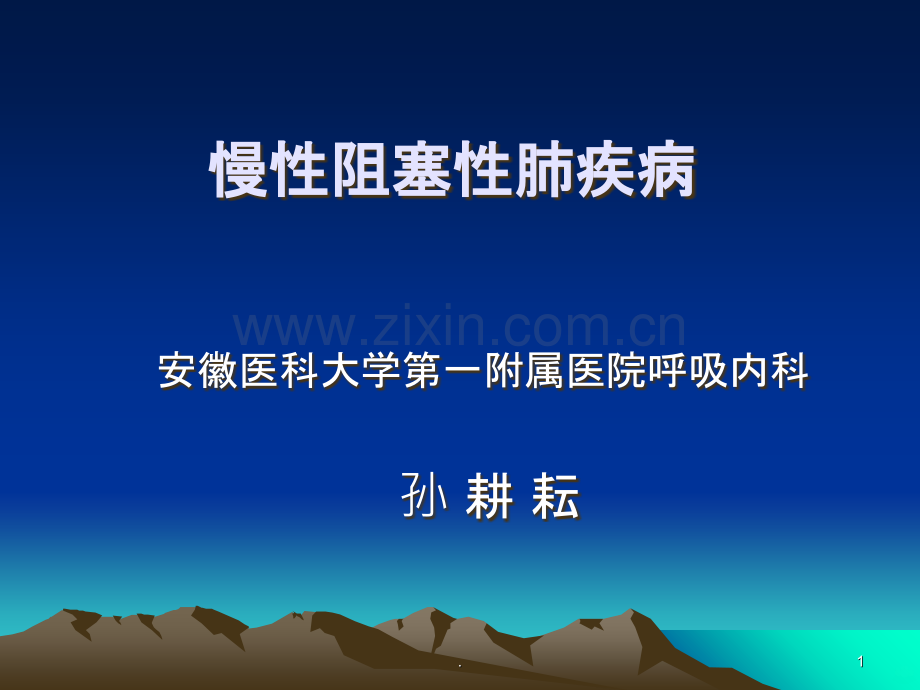 慢性阻塞性肺疾病

www.zixin.com.cn

安徽医科大学第一附属医院呼吸内科

孙 耕 耘

.

1